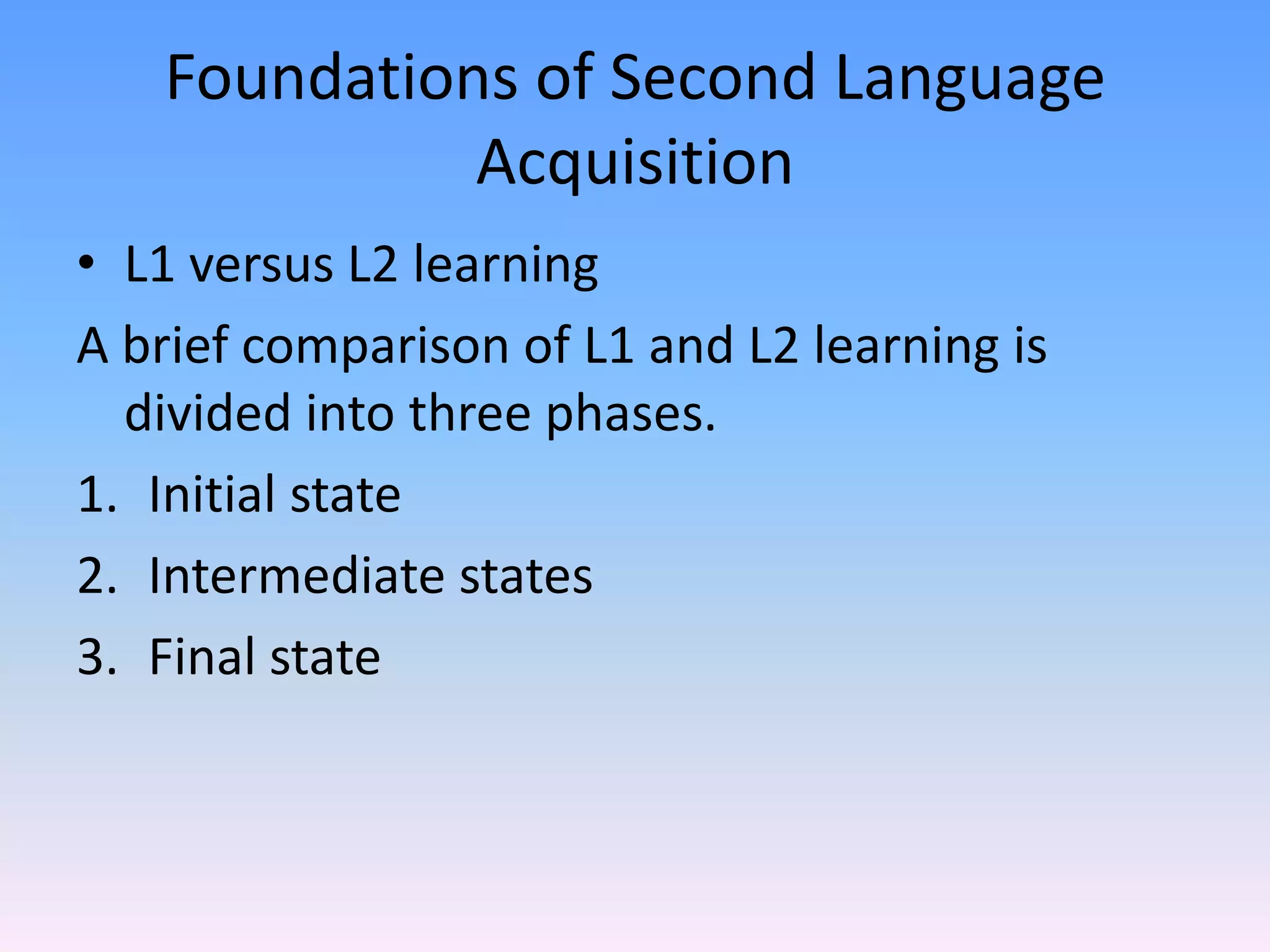 Foundations of Second Language Acquisition

• L1 versus L2 learning

A brief comparison of L1 and L2 learning is divided into three phases.

1. Initial state
2. Intermediate states
3. Final state